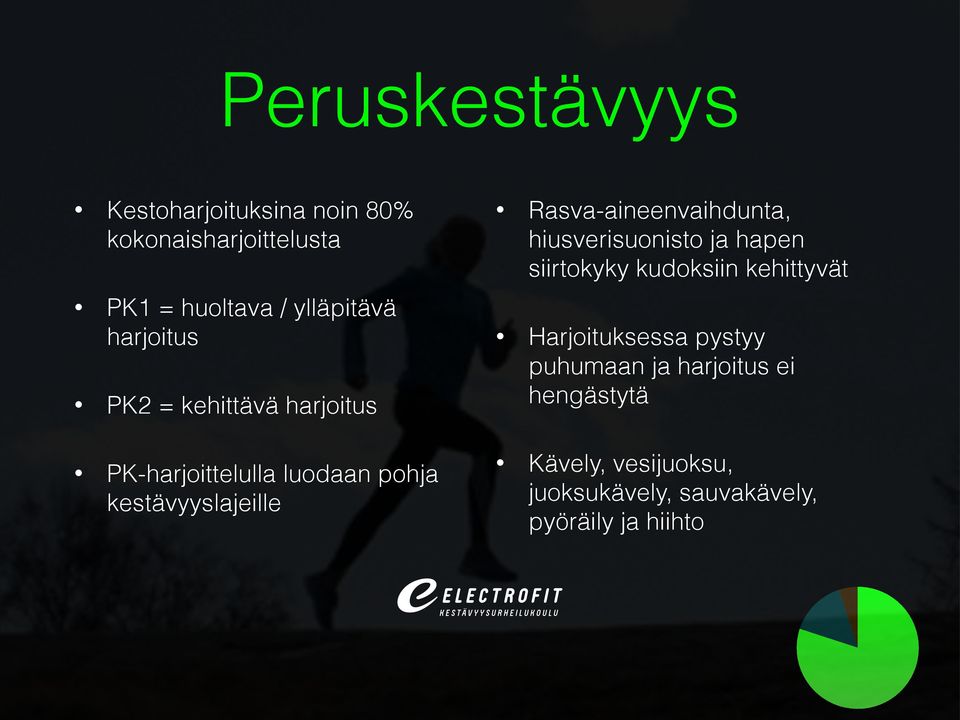 Peruskestävyys

• Kestoharjoituksina noin 80% kokonaisharjoittelusta

• PK1 = huoltava / ylläpitävä harjoitus

• PK2 = kehittävä harjoitus

• PK-harjoittelulla luodaan pohja kestävyyslajeille

• Rasva-aineenvaihdunta, hiusverisuonisto ja hapen siirtokyky kudoksiin kehittyvät

• Harjoituksessa pystyy puhumaan ja harjoitus ei hengästytä

• Kävely, vesijuoksu, juoksukävely, sauvakävely, pyöräily ja hiihto

ELECTROFIT
KESTÄVYYSURHEILUKOULU